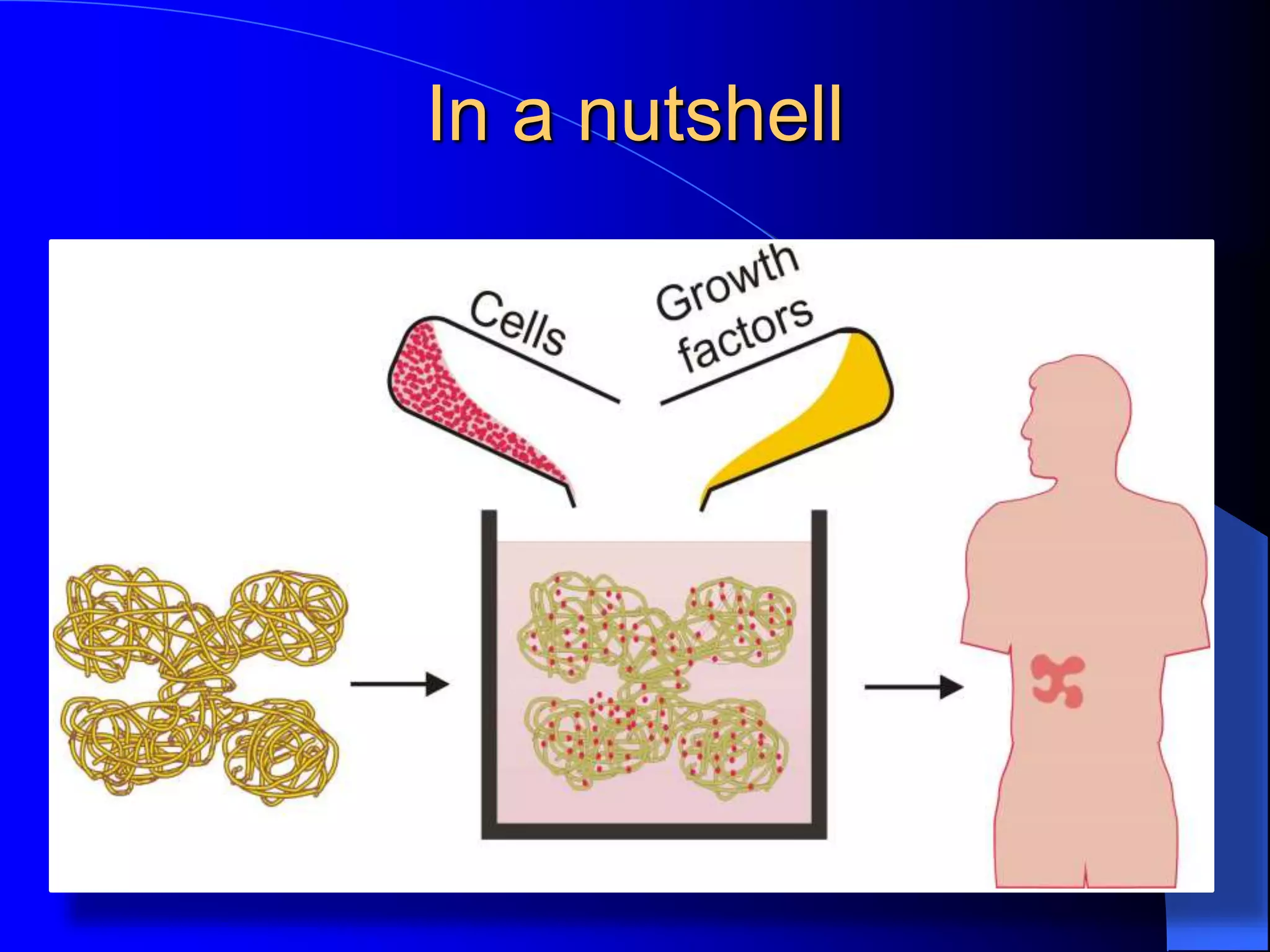 In a nutshell

Cells

Growth factors